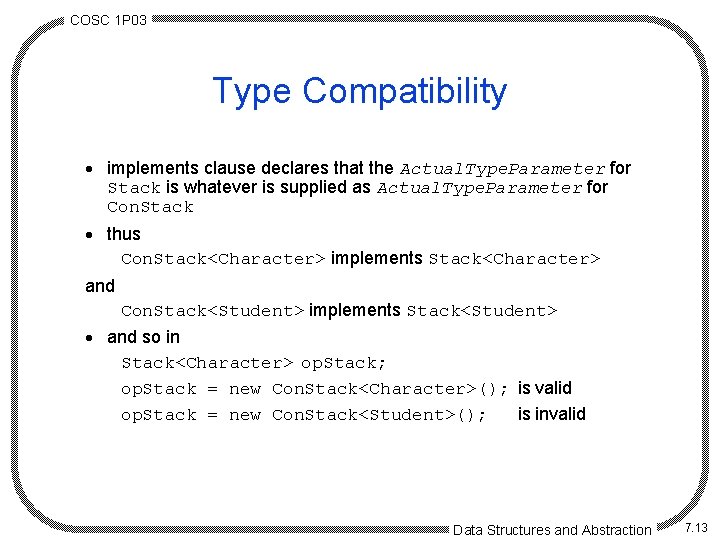 COSC 1P03

Type Compatibility

• implements clause declares that the ActualTypeParameter for Stack is whatever is supplied as ActualTypeParameter for ConStack

• thus

ConStack<Character> implements Stack<Character>

and

ConStack<Student> implements Stack<Student>

• and so in

Stack<Character> opStack;

opStack = new ConStack<Character>(); is valid

opStack = new ConStack<Student>(); is invalid

Data Structures and Abstraction

7.13